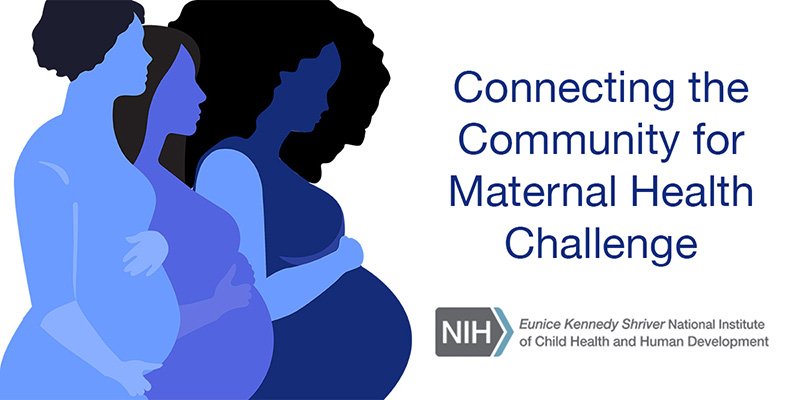 Connecting the Community for Maternal Health Challenge

NIH Eunice Kennedy Shriver National Institute of Child Health and Human Development